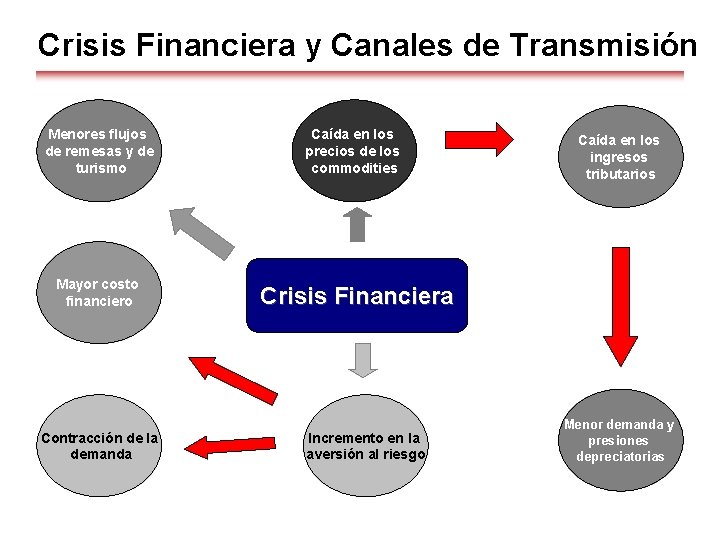 Crisis Financiera y Canales de Transmisión

Menores flujos de remesas y de turismo

Caída en los precios de los commodities

Caída en los ingresos tributarios

Mayor costo financiero

Crisis Financiera

Contracción de la demanda

Incremento en la aversión al riesgo

Menor demanda y presiones depreciatorias